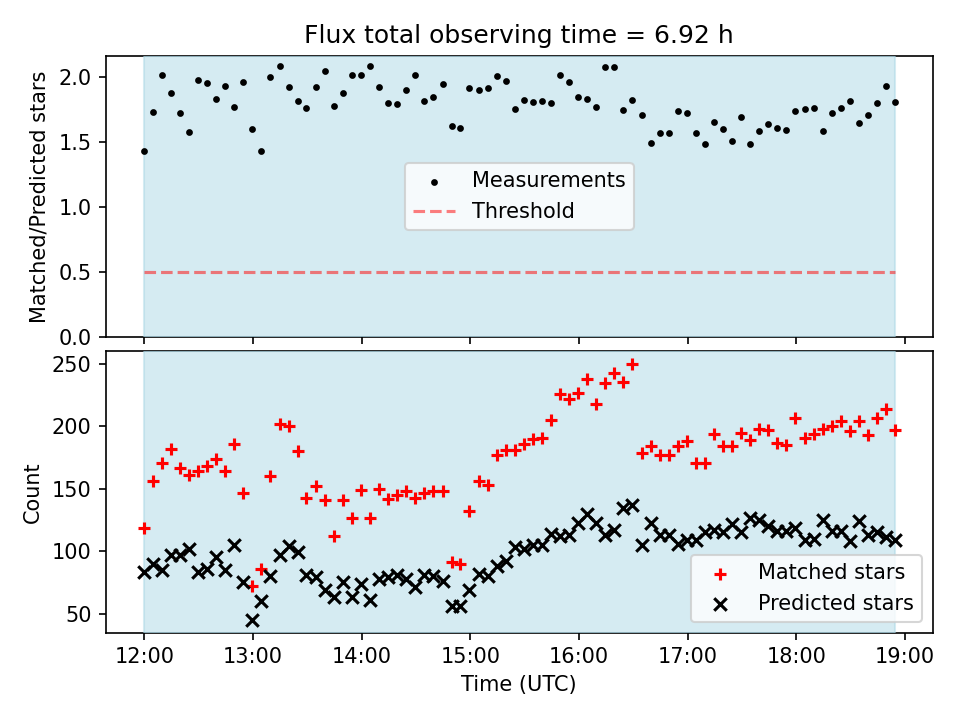 Flux total observing time = 6.92 h

Matched/Predicted stars

2.0
1.5
1.0
0.5
0.0

Measurements
Threshold

Count

250
200
150
100
50

Matched stars
Predicted stars

12:00
13:00
14:00
15:00
16:00
17:00
18:00
19:00

Time (UTC)